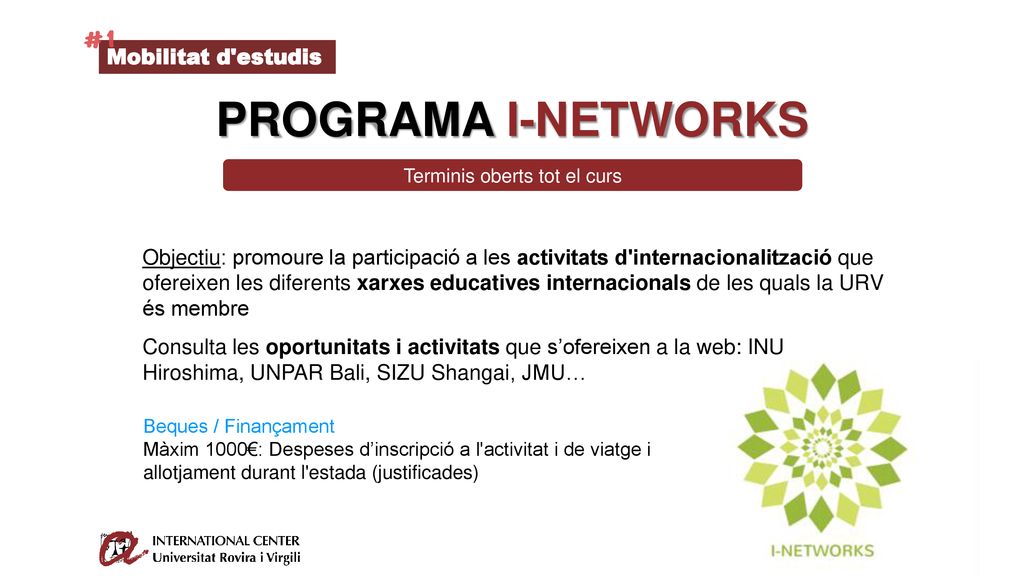 #1
Mobilitat d'estudis

PROGRAMA I-NETWORKS

Terminis oberts tot el curs

Objectiu: promoure la participació a les activitats d'internacionalització que ofereixen les diferents xarxes educatives internacionals de les quals la URV és membre

Consulta les oportunitats i activitats que s'ofereixen a la web: INU Hiroshima, UNPAR Bali, SIZU Shangai, JMU…

Beques / Finançament
Màxim 1000€: Despeses d'inscripció a l'activitat i de viatge i allotjament durant l'estada (justificades)

INTERNATIONAL CENTER
Universitat Rovira i Virgili

I-NETWORKS